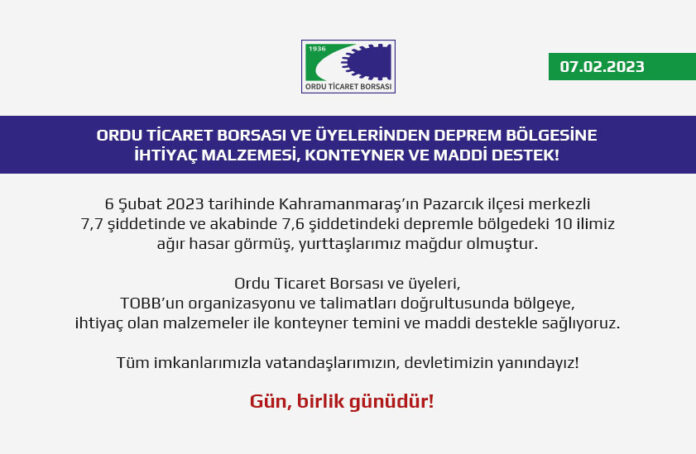 1936
ORDU TİCARET BORSASI

07.02.2023

ORDU TİCARET BORSASI VE ÜYELERİNDEN DEPREM BÖLGESİNE İHTİYAÇ MALZEMESİ, KONTEYNER VE MADDİ DESTEK!

6 Şubat 2023 tarihinde Kahramanmaraş'ın Pazarcık ilçesi merkezli 7,7 şiddetinde ve akabinde 7,6 şiddetindeki depremle bölgedeki 10 ilimiz ağır hasar görmüş, yurttaşlarımız mağdur olmuştur.

Ordu Ticaret Borsası ve üyeleri, TOBB'un organizasyonu ve talimatları doğrultusunda bölgeye, ihtiyaç olan malzemeler ile konteyner temini ve maddi destekle sağlıyoruz.

Tüm imkanlarımızla vatandaşlarımızın, devletimizin yanındayız!

Gün, birlik günüdür!